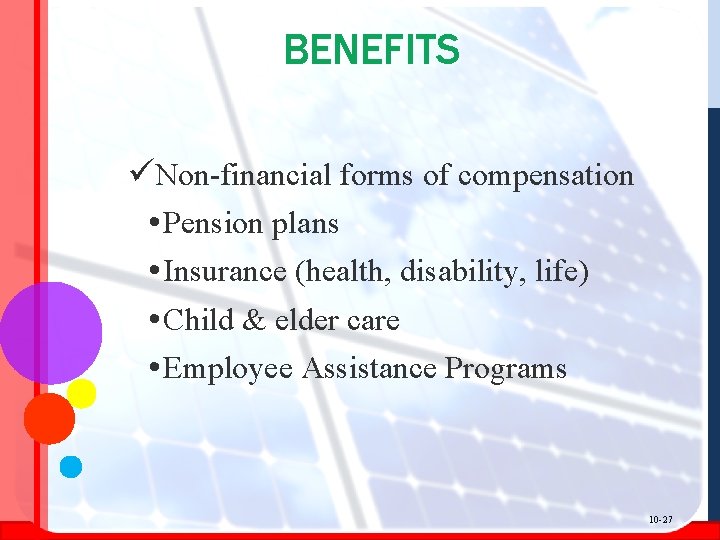 BENEFITS

✓Non-financial forms of compensation

•Pension plans

•Insurance (health, disability, life)

•Child & elder care

•Employee Assistance Programs

10-27